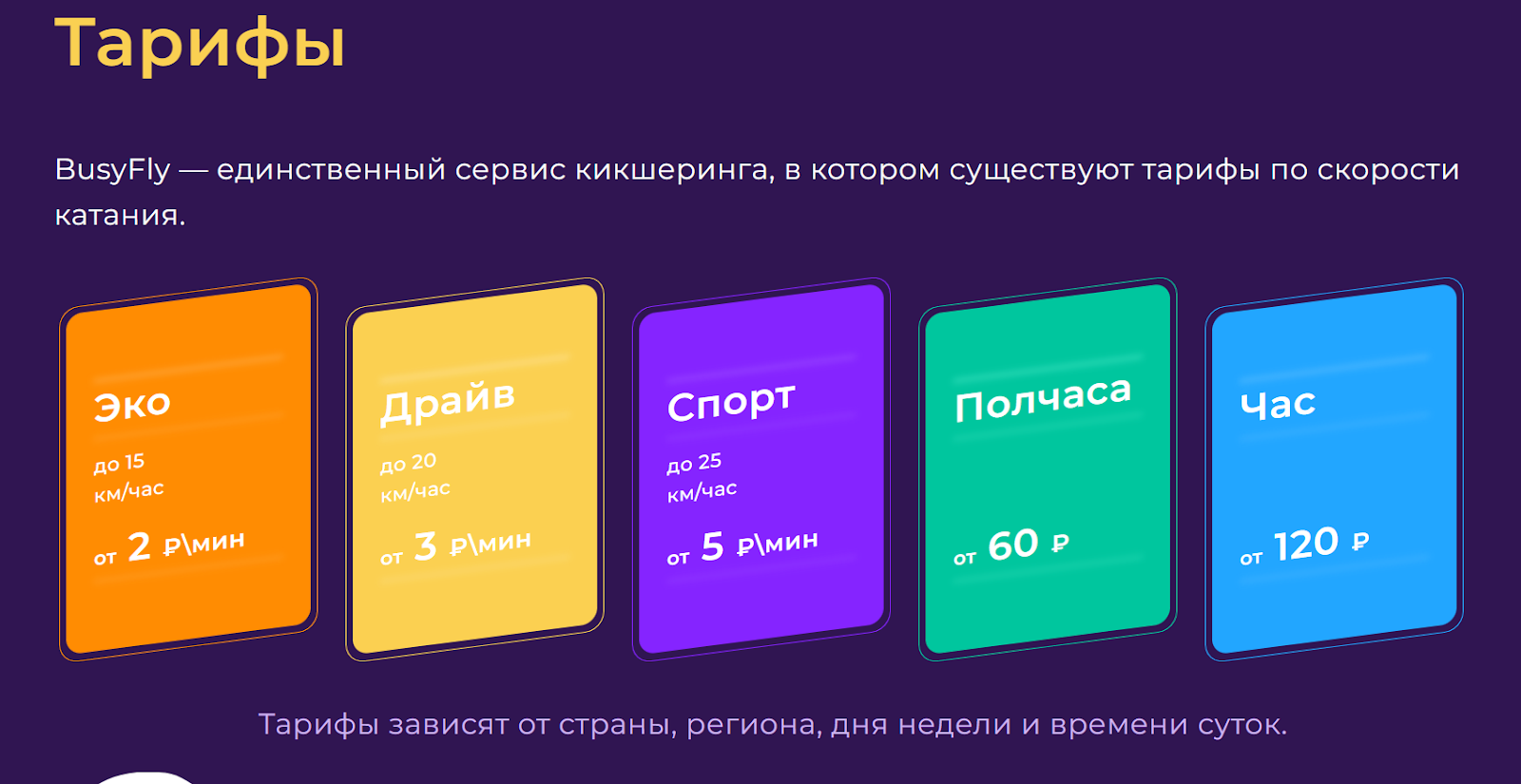 Тарифы

BusyFly — единственный сервис кикшеринга, в котором существуют тарифы по скорости катания.

Эко

до 15 км/час

от 2 ₽\мин

Драйв

до 20 км/час

от 3 ₽\мин

Спорт

до 25 км/час

от 5 ₽\мин

Полчаса

от 60 ₽

Час

от 120 ₽

Тарифы зависят от страны, региона, дня недели и времени суток.